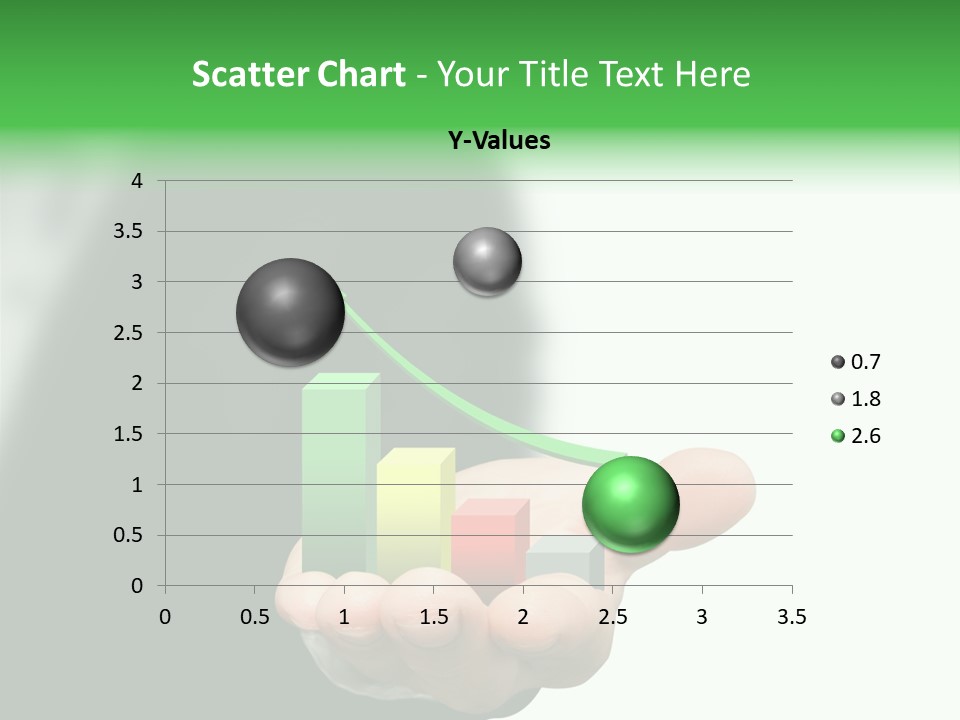 Scatter Chart - Your Title Text Here

Y-Values

4
3.5
3
2.5
2
1.5
1
0.5
0

0 0.5 1 1.5 2 2.5 3 3.5

0.7
1.8
2.6